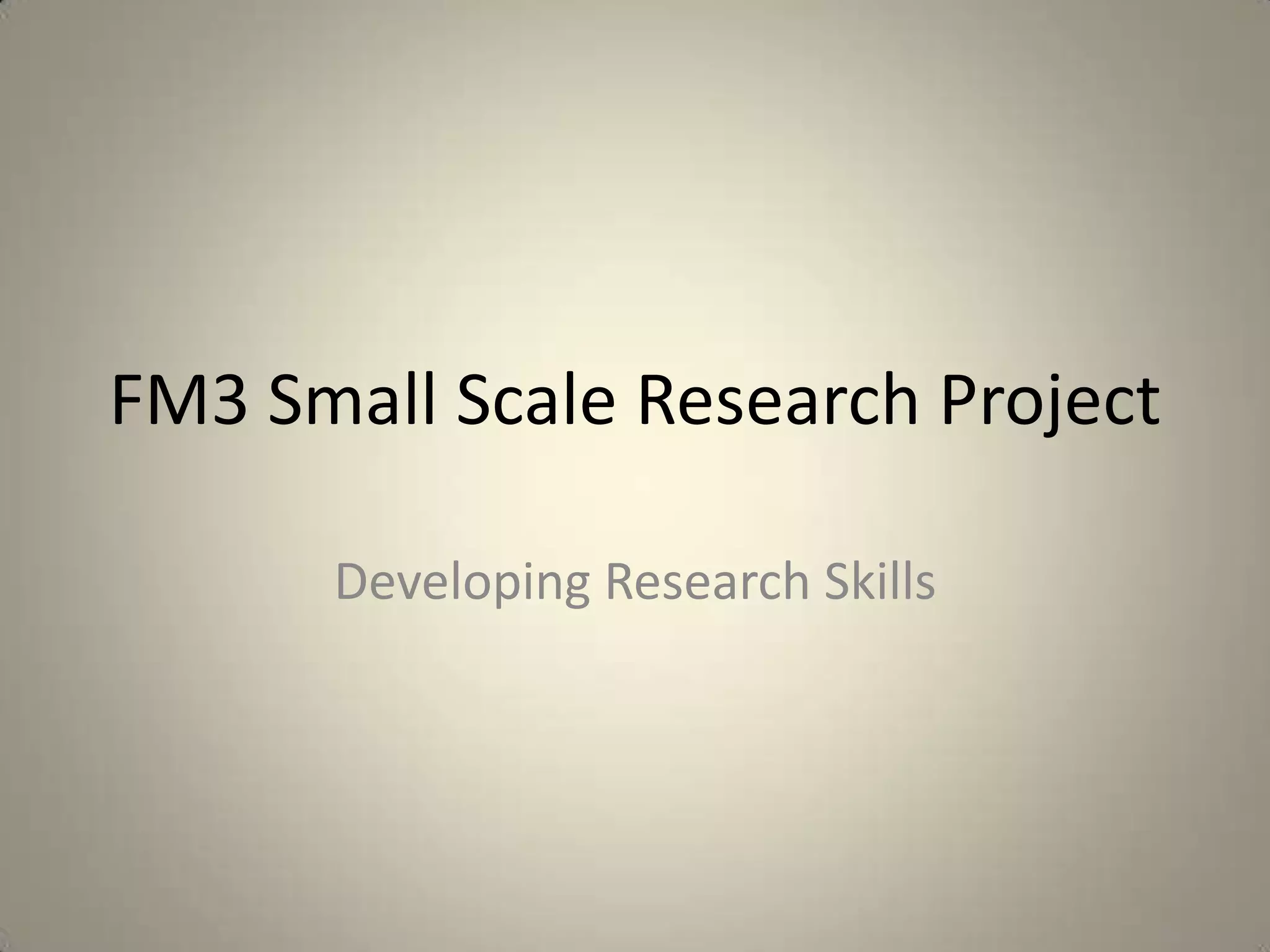 FM3 Small Scale Research Project

Developing Research Skills